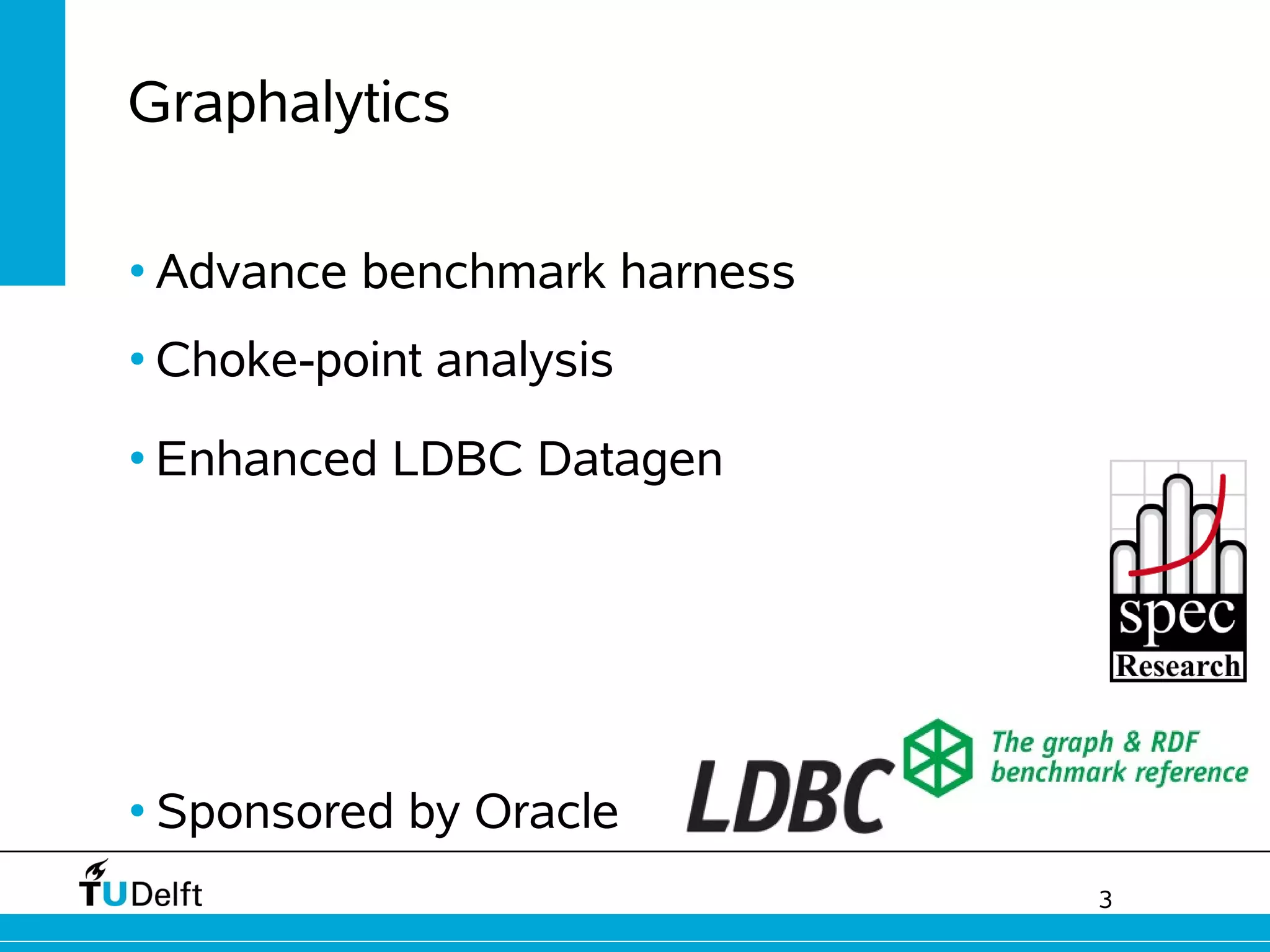 Graphalytics

• Advance benchmark harness
• Choke-point analysis
• Enhanced LDBC Datagen

spec
Research

• Sponsored by Oracle

LDBC
The graph & RDF benchmark reference

TUDelft

3